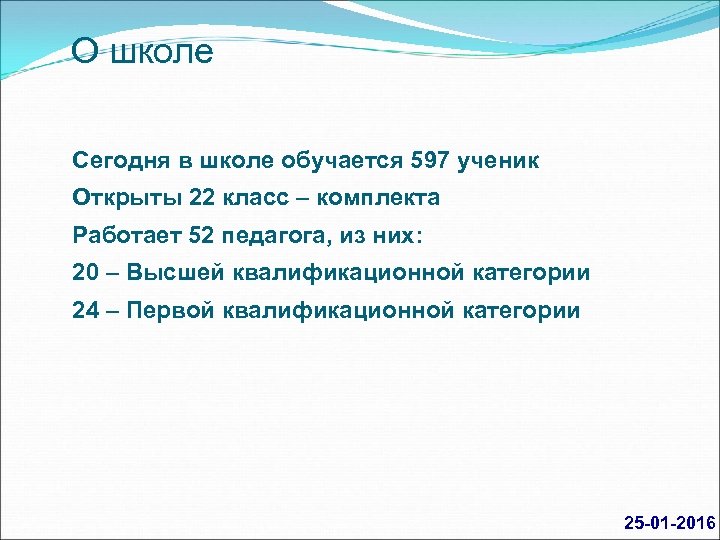 О школе

Сегодня в школе обучается 597 ученик

Открыты 22 класс – комплекта

Работает 52 педагога, из них:

20 – Высшей квалификационной категории

24 – Первой квалификационной категории

25-01-2016